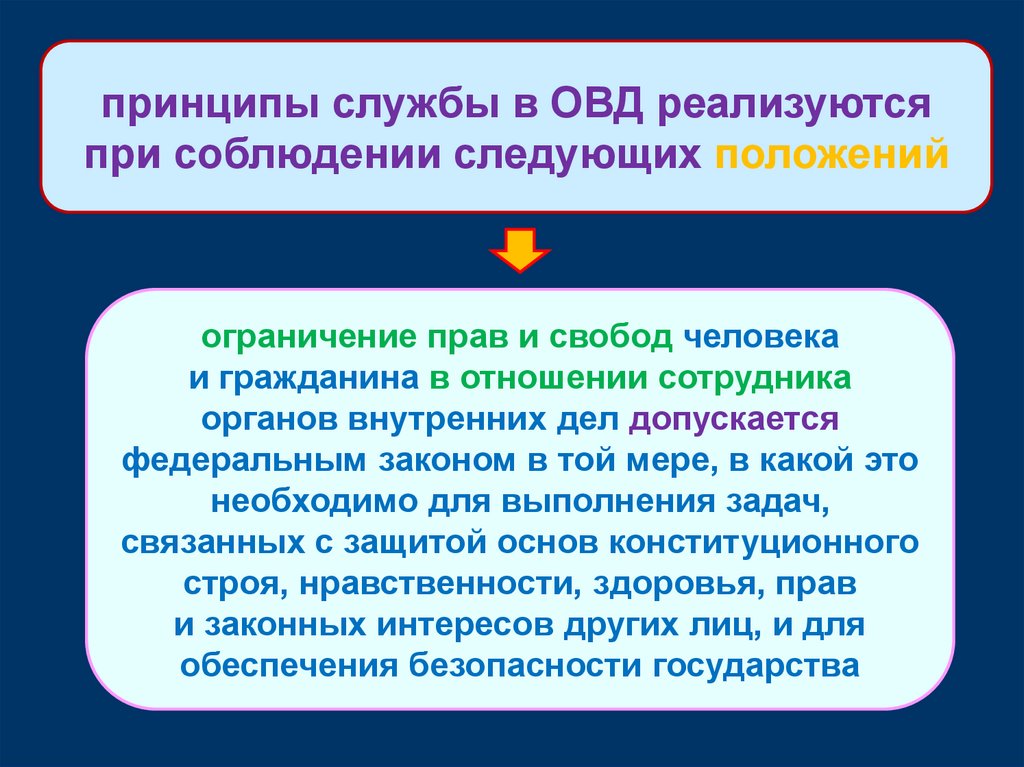 принципы службы в ОВД реализуются при соблюдении следующих положений

ограничение прав и свобод человека и гражданина в отношении сотрудника органов внутренних дел допускается федеральным законом в той мере, в какой это необходимо для выполнения задач, связанных с защитой основ конституционного строя, нравственности, здоровья, прав и законных интересов других лиц, и для обеспечения безопасности государства